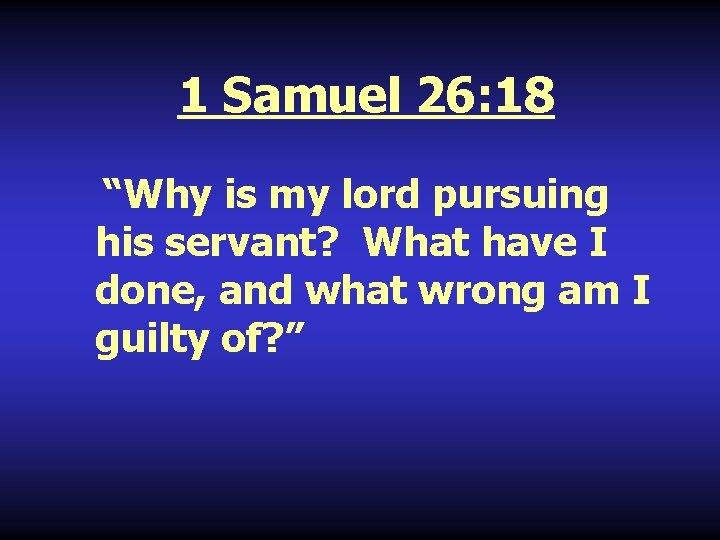 1 Samuel 26:18

“Why is my lord pursuing his servant? What have I done, and what wrong am I guilty of?”